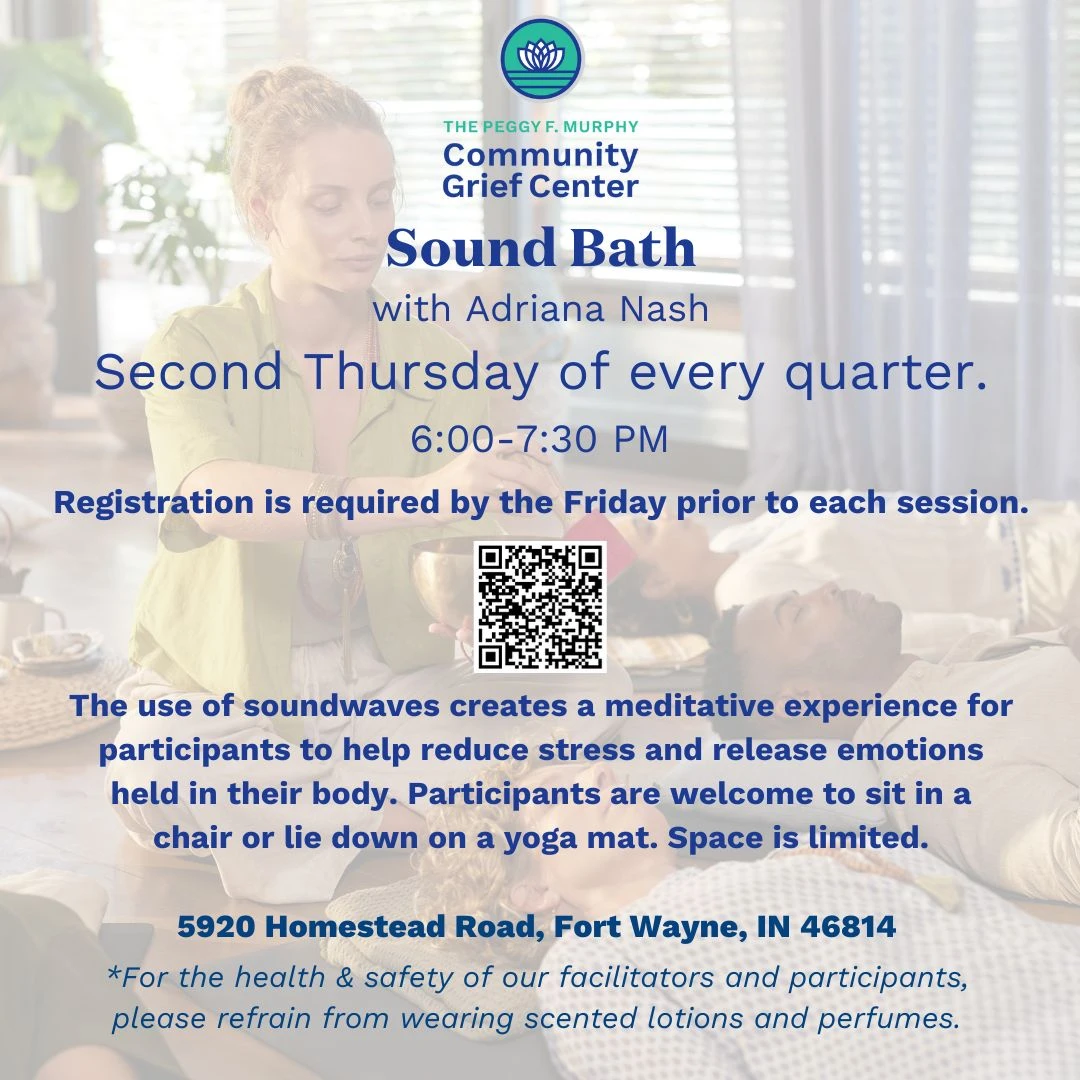 THE PEGGY F. MURPHY
Community Grief Center

Sound Bath
with Adriana Nash

Second Thursday of every quarter.
6:00-7:30 PM

Registration is required by the Friday prior to each session.

The use of soundwaves creates a meditative experience for participants to help reduce stress and release emotions held in their body. Participants are welcome to sit in a chair or lie down on a yoga mat. Space is limited.

5920 Homestead Road, Fort Wayne, IN 46814

*For the health & safety of our facilitators and participants, please refrain from wearing scented lotions and perfumes.